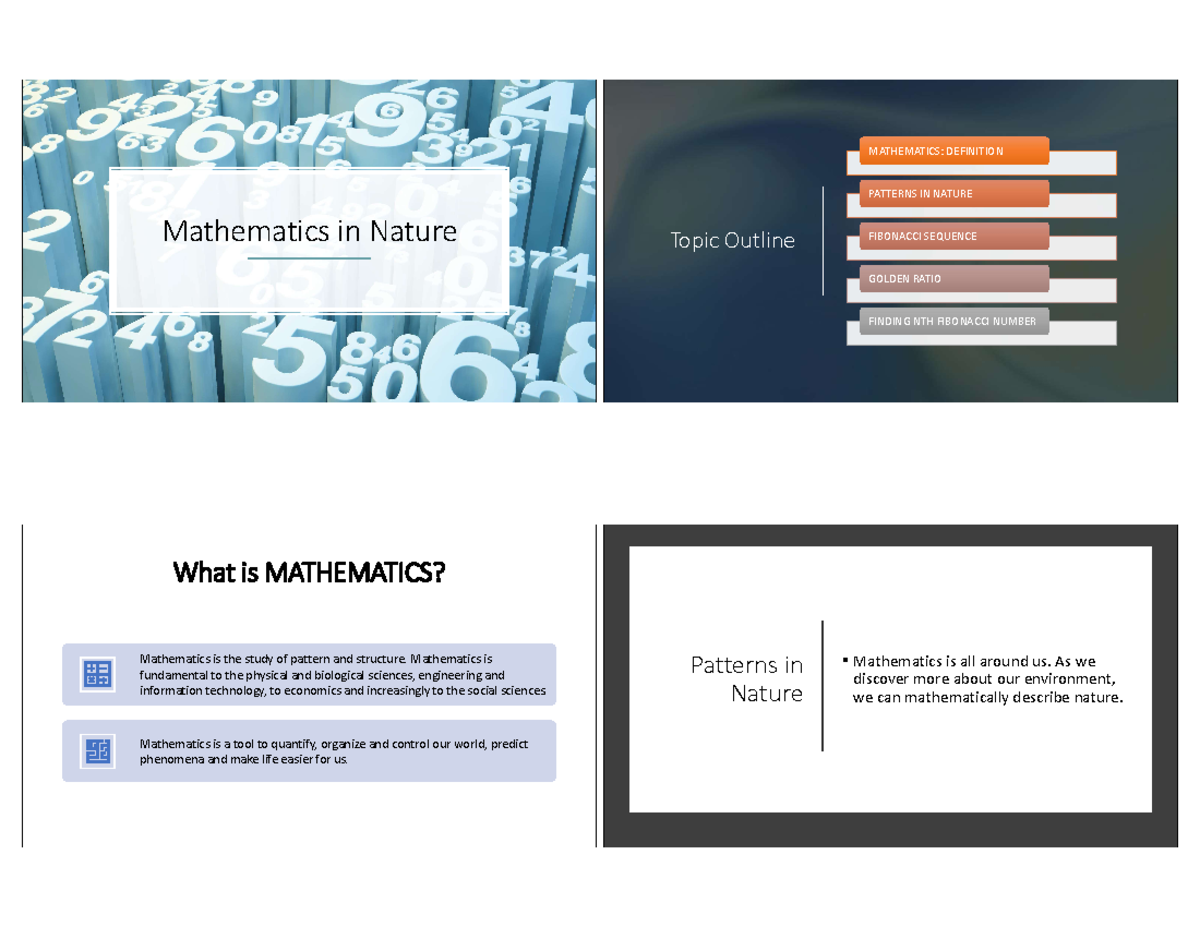 Mathematics in Nature

Topic Outline

MATHEMATICS: DEFINITION

PATTERNS IN NATURE

FIBONACCI SEQUENCE

GOLDEN RATIO

FINDING NTH FIBONACCI NUMBER

What is MATHEMATICS?

Mathematics is the study of pattern and structure. Mathematics is fundamental to the physical and biological sciences, engineering and information technology, to economics and increasingly to the social sciences

Mathematics is a tool to quantify, organize and control our world, predict phenomena and make life easier for us.

Patterns in Nature

▪ Mathematics is all around us. As we discover more about our environment, we can mathematically describe nature.